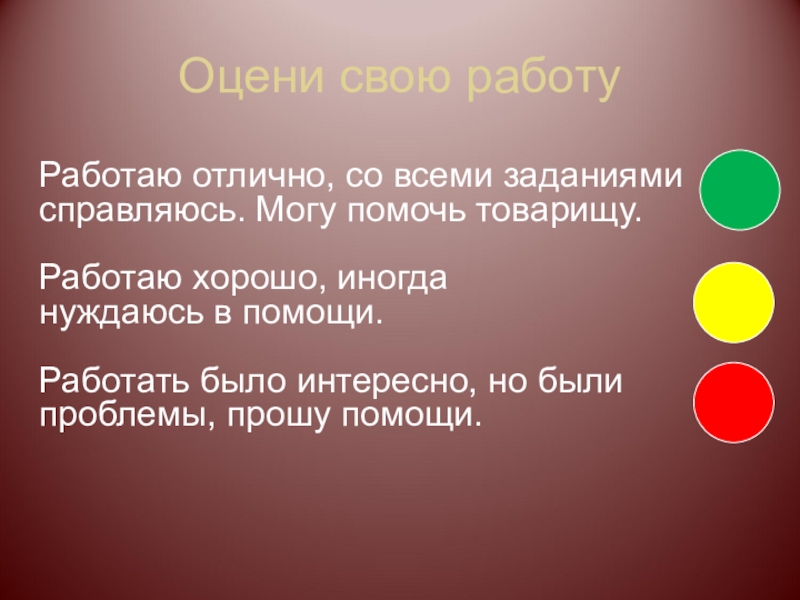 Оцени свою работу

Работаю отлично, со всеми заданиями справляюсь. Могу помочь товарищу.

Работаю хорошо, иногда нуждаюсь в помощи.

Работать было интересно, но были проблемы, прошу помощи.